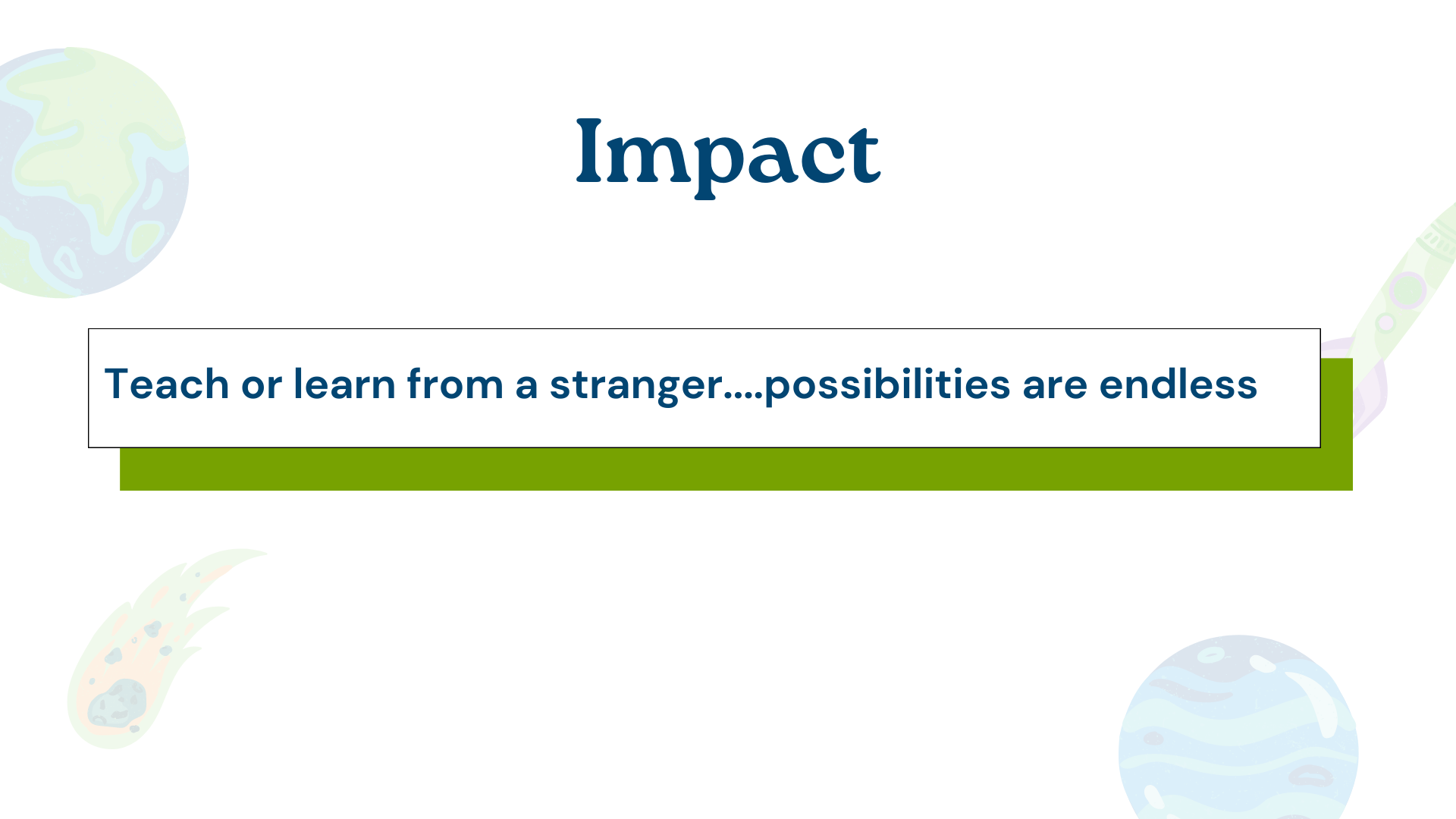 Impact

Teach or learn from a stranger….possibilities are endless